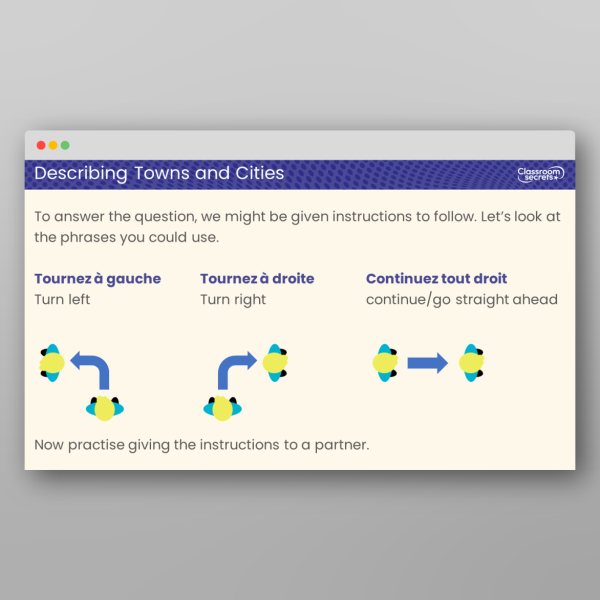 Describing Towns and Cities

Classroom secrets

To answer the question, we might be given instructions to follow. Let's look at the phrases you could use.

**Tournez à gauche**
Turn left

**Tournez à droite**
Turn right

**Continuez tout droit**
continue/go straight ahead

Now practise giving the instructions to a partner.